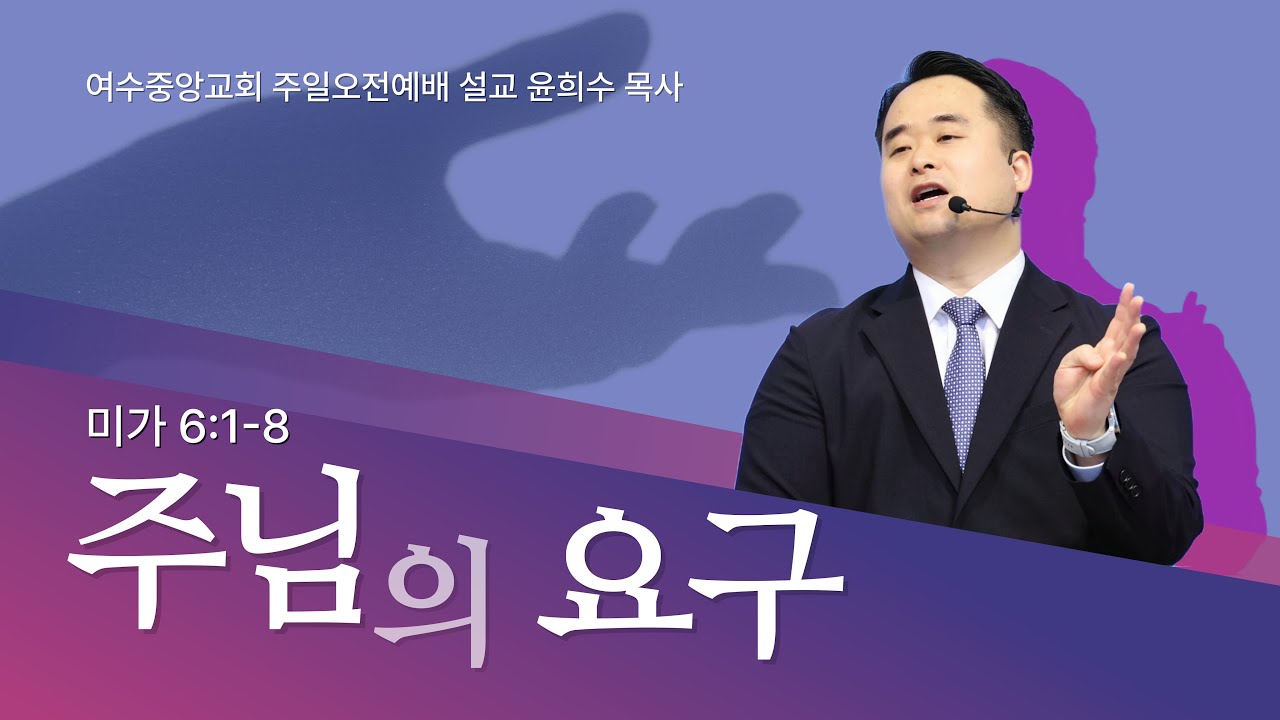 여수중앙교회 주일오전예배 설교 윤희수 목사

미가 6:1-8

주님의 요구